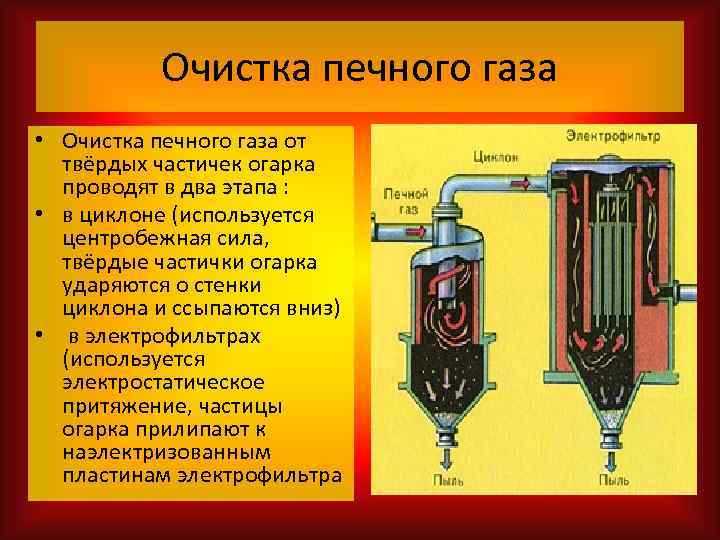 Очистка печного газа

• Очистка печного газа от твёрдых частичек огарка проводят в два этапа :

• в циклоне (используется центробежная сила, твёрдые частички огарка ударяются о стенки циклона и ссыпаются вниз)

• в электрофильтрах (используется электростатическое притяжение, частицы огарка прилипают к наэлектризованным пластинам электрофильтра

Электрофильтр

Циклон

Печной газ

Пыль

Пыль